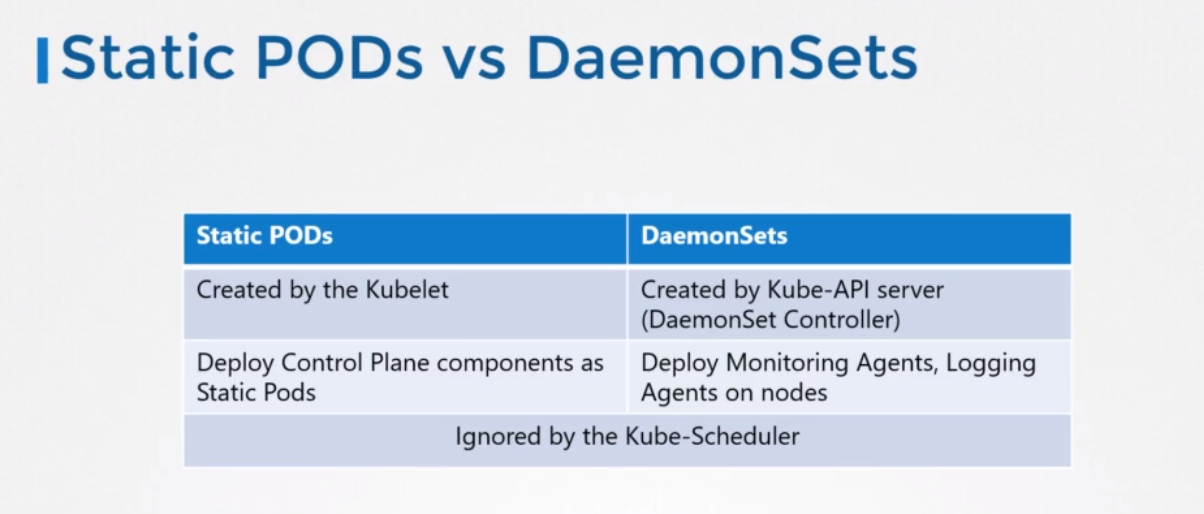 Static PODs vs DaemonSets

| Static PODs | DaemonSets |
|---|---|
| Created by the Kubelet | Created by Kube-API server (DaemonSet Controller) |
| Deploy Control Plane components as Static Pods | Deploy Monitoring Agents, Logging Agents on nodes |
| Ignored by the Kube-Scheduler | |